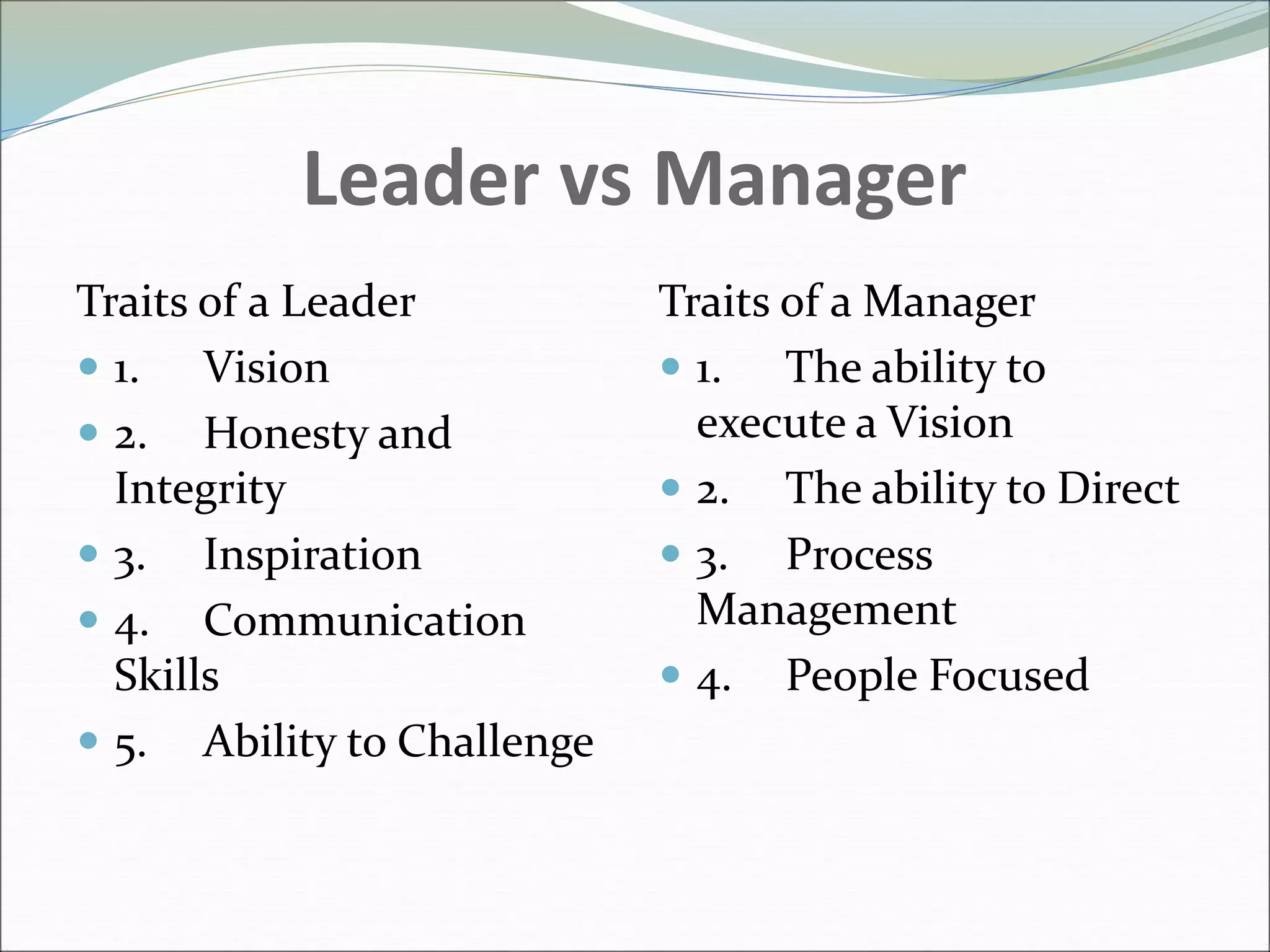 Leader vs Manager

Traits of a Leader

- 1. Vision
- 2. Honesty and Integrity
- 3. Inspiration
- 4. Communication Skills
- 5. Ability to Challenge

Traits of a Manager

- 1. The ability to execute a Vision
- 2. The ability to Direct
- 3. Process Management
- 4. People Focused